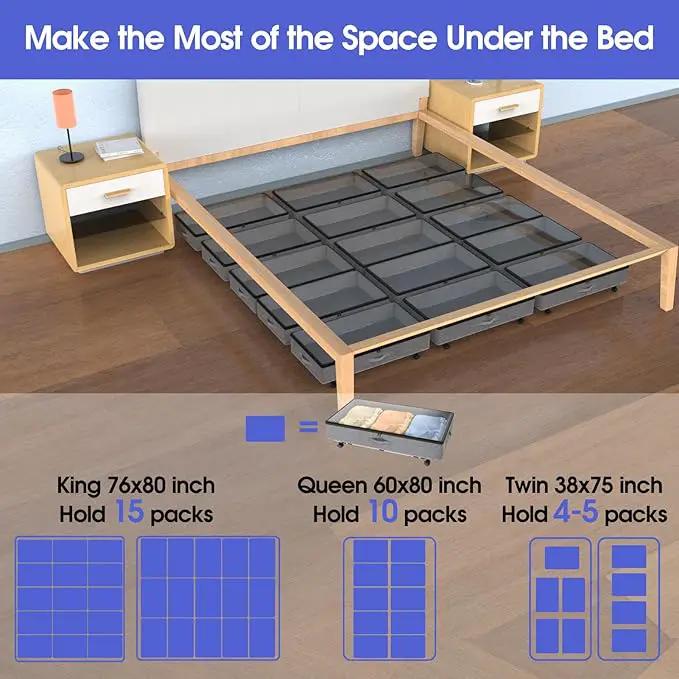 Make the Most of the Space Under the Bed

=

King 76x80 inch
Hold 15 packs

Queen 60x80 inch
Hold 10 packs

Twin 38x75 inch
Hold 4-5 packs